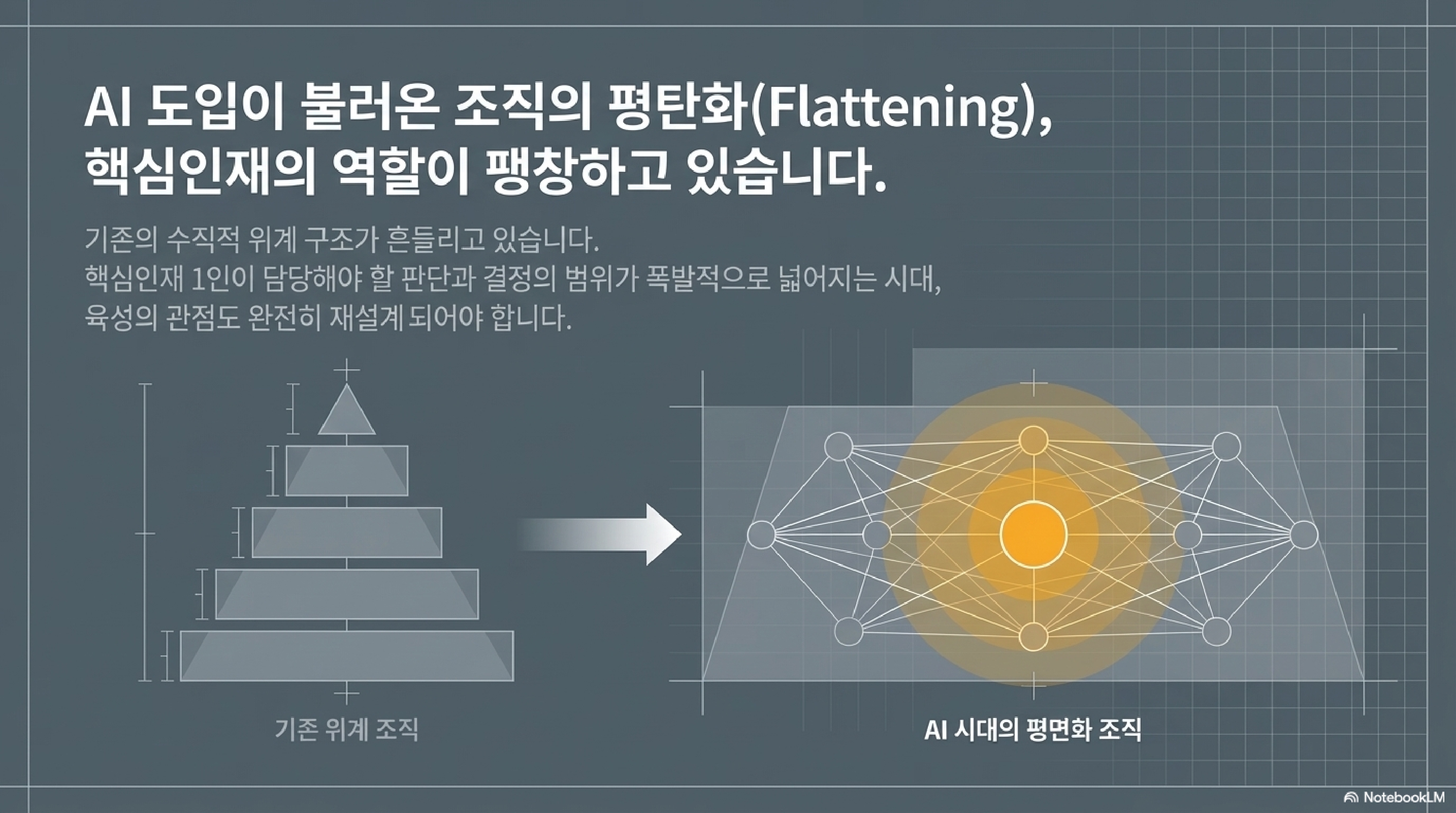 AI 도입이 불러온 조직의 평탄화(Flattening), 핵심인재의 역할이 팽창하고 있습니다.

기존의 수직적 위계 구조가 흔들리고 있습니다.
핵심인재 1인이 담당해야 할 판단과 결정의 범위가 폭발적으로 넓어지는 시대,
육성의 관점도 완전히 재설계 되어야 합니다.

기존 위계 조직

AI 시대의 평면화 조직

NotebookLM